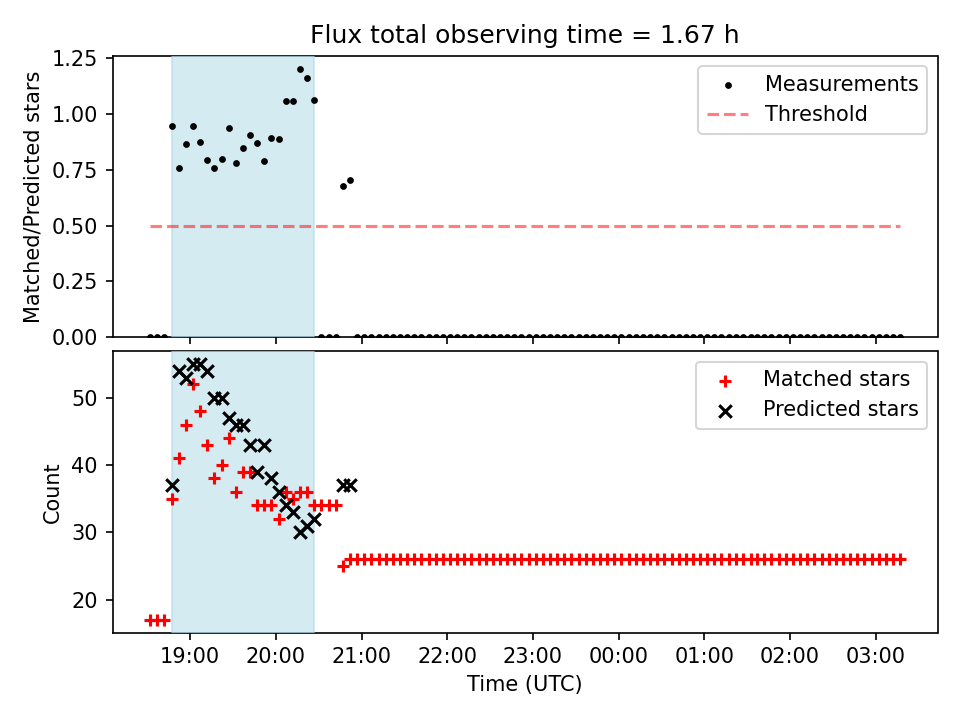 Flux total observing time = 1.67 h

Matched/Predicted stars

1.25
1.00
0.75
0.50
0.25
0.00

Measurements
Threshold

Count

50
40
30
20

Matched stars
Predicted stars

19:00 20:00 21:00 22:00 23:00 00:00 01:00 02:00 03:00

Time (UTC)